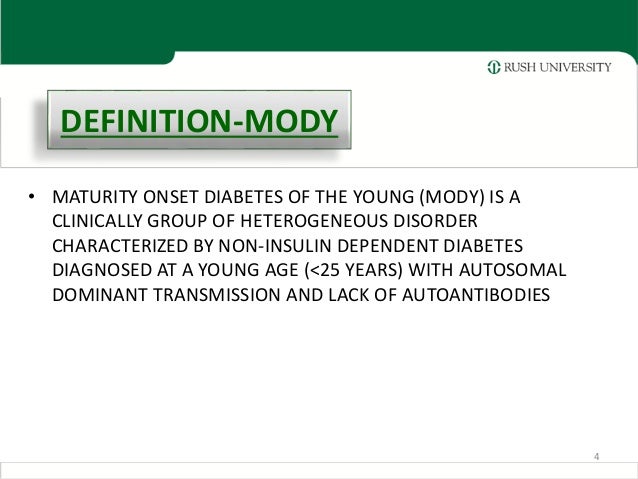 RUSH UNIVERSITY

DEFINITION-MODY

• MATURITY ONSET DIABETES OF THE YOUNG (MODY) IS A CLINICALLY GROUP OF HETEROGENEOUS DISORDER CHARACTERIZED BY NON-INSULIN DEPENDENT DIABETES DIAGNOSED AT A YOUNG AGE (<25 YEARS) WITH AUTOSOMAL DOMINANT TRANSMISSION AND LACK OF AUTOANTIBODIES

4